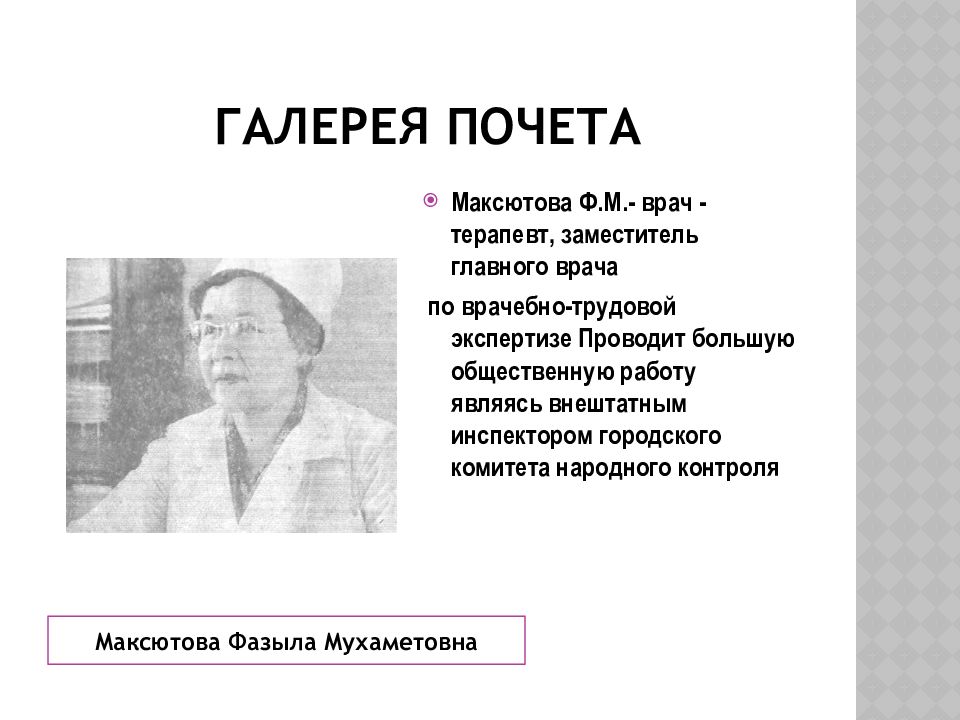 ГАЛЕРЕЯ ПОЧЕТА

Максютова Ф.М.- врач - терапевт, заместитель главного врача

по врачебно-трудовой экспертизе Проводит большую общественную работу являясь внештатным инспектором городского комитета народного контроля

Максютова Фазыла Мухаметовна